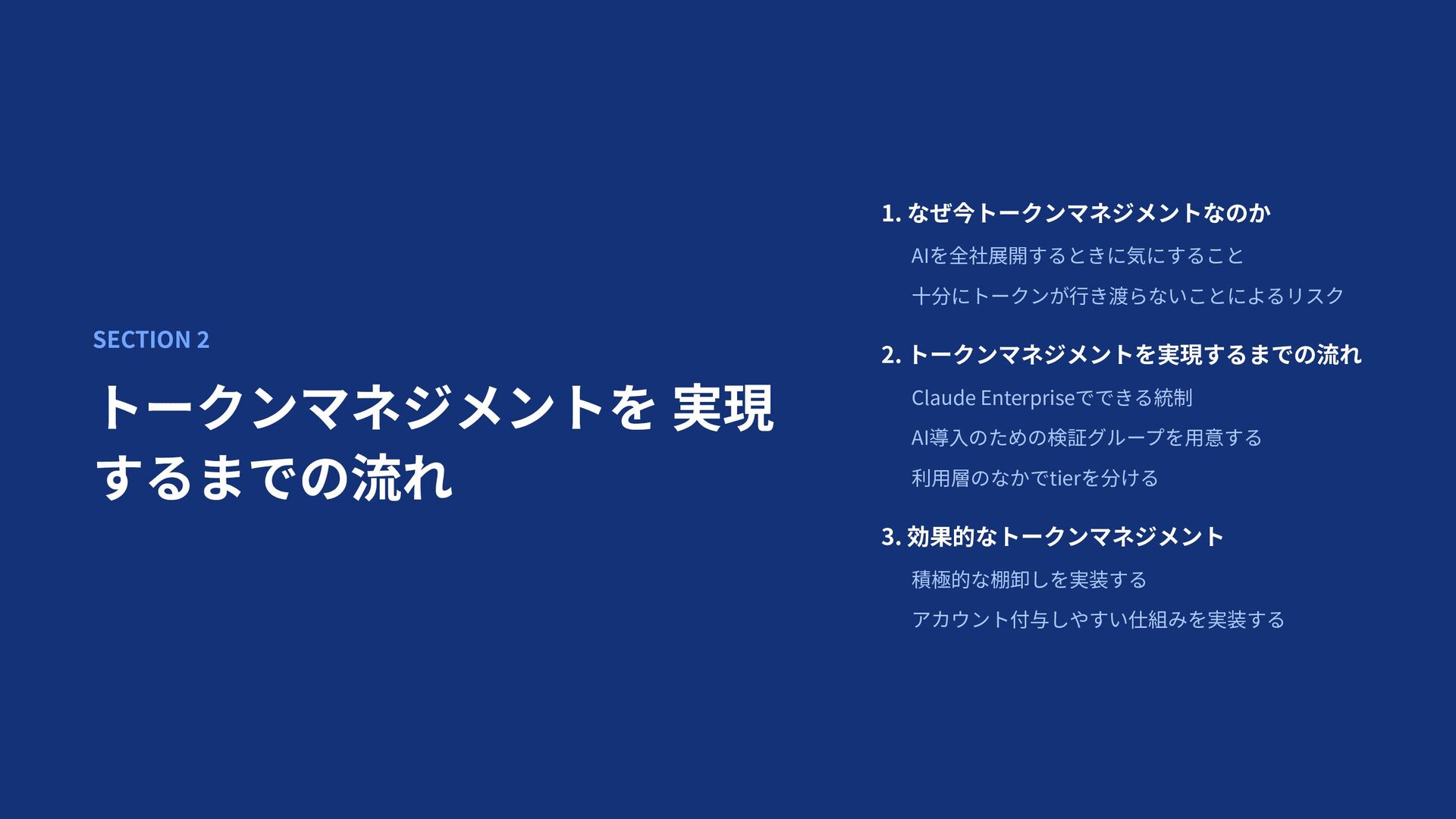 SECTION 2

トークンマネジメントを 実現するまでの流れ

1. なぜ今トークンマネジメントなのか

AIを全社展開するときに気にすること

十分にトークンが行き渡らないことによるリスク

2. トークンマネジメントを実現するまでの流れ

Claude Enterpriseでできる統制

AI導入のための検証グループを用意する

利用層のなかでtierを分ける

3. 効果的なトークンマネジメント

積極的な棚卸しを実装する

アカウント付与しやすい仕組みを実装する